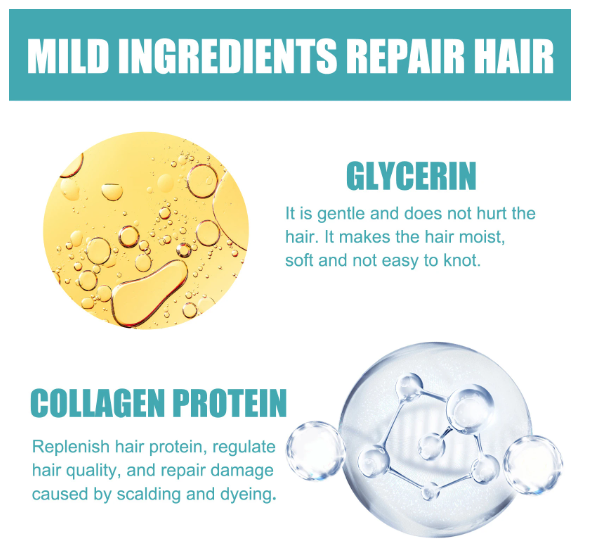 MILD INGREDIENTS REPAIR HAIR

GLYCERIN

It is gentle and does not hurt the hair. It makes the hair moist, soft and not easy to knot.

COLLAGEN PROTEIN

Replenish hair protein, regulate hair quality, and repair damage caused by scalding and dyeing.